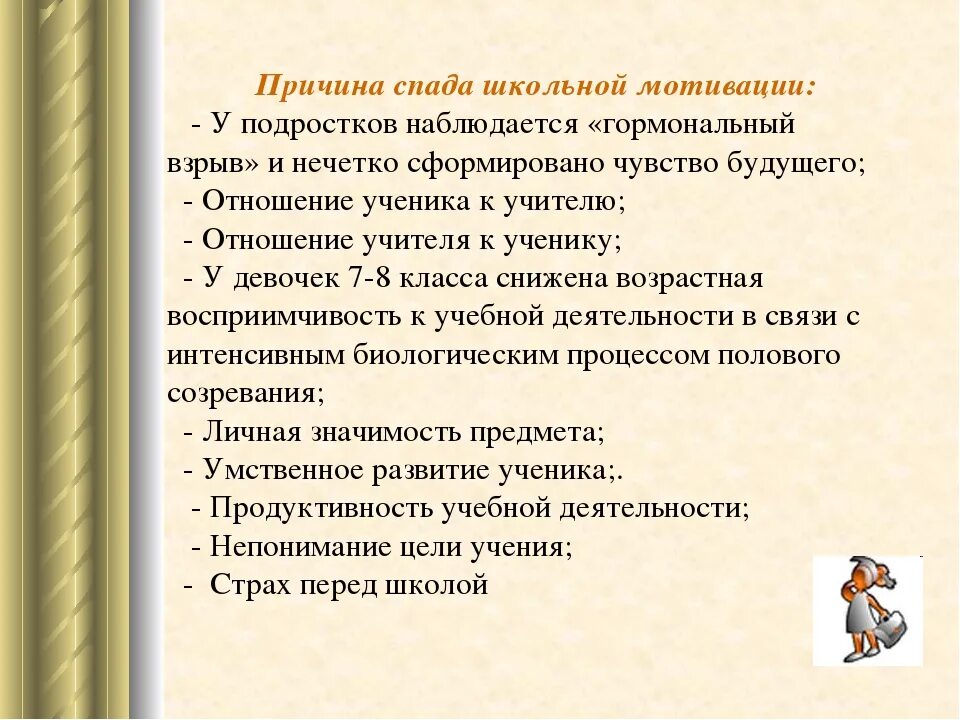 Причина спада школьной мотивации:

- У подростков наблюдается «гормональный взрыв» и нечетко сформировано чувство будущего;

- Отношение ученика к учителю;

- Отношение учителя к ученику;

- У девочек 7-8 класса снижена возрастная восприимчивость к учебной деятельности в связи с интенсивным биологическим процессом полового созревания;

- Личная значимость предмета;

- Умственное развитие ученика;.

- Продуктивность учебной деятельности;

- Непонимание цели учения;

- Страх перед школой